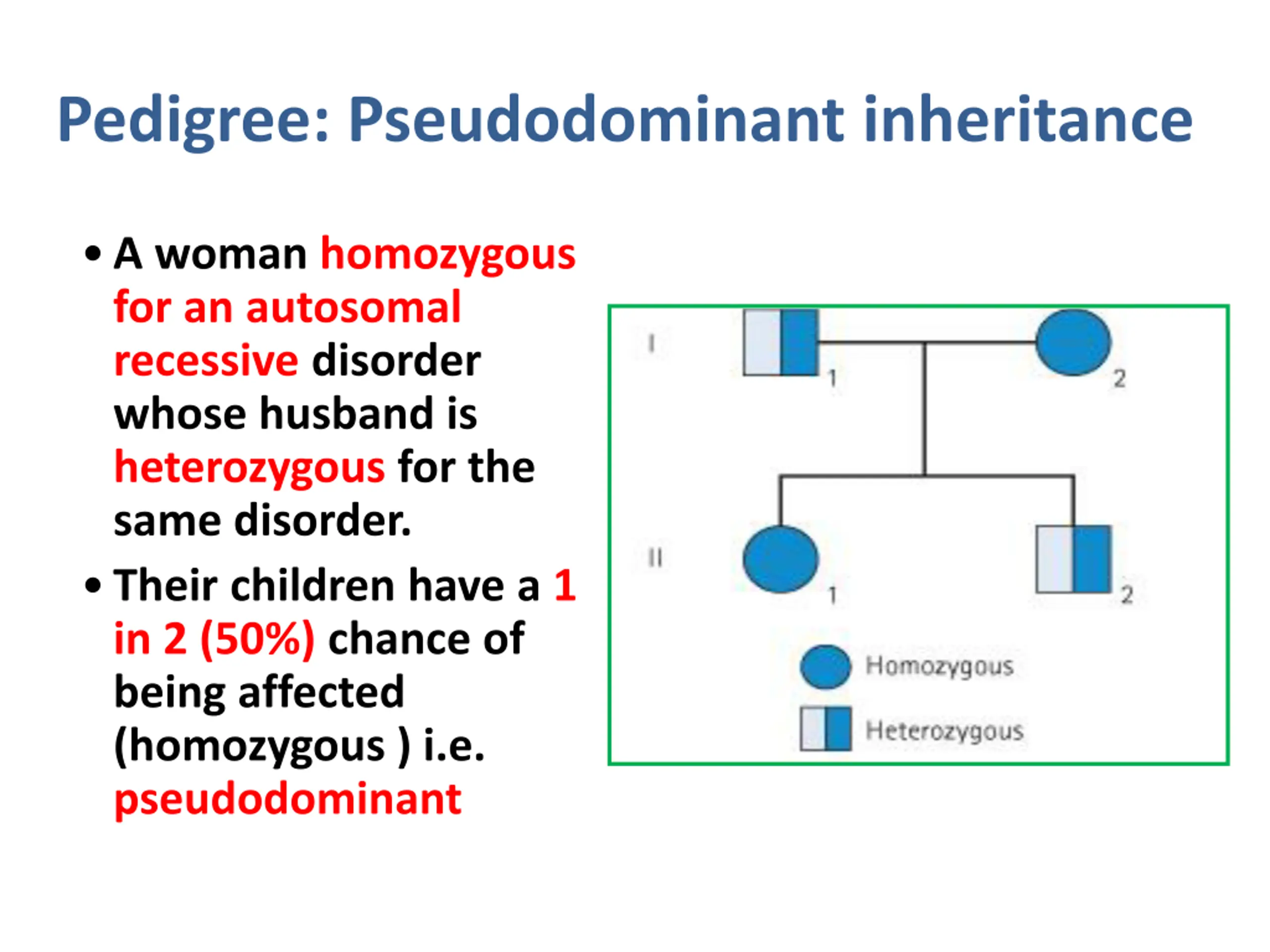 Pedigree: Pseudodominant inheritance

• A woman homozygous for an autosomal recessive disorder whose husband is heterozygous for the same disorder.

• Their children have a 1 in 2 (50%) chance of being affected (homozygous ) i.e. pseudodominant

I
1
2
II
1
2
Homozygous
Heterozygous